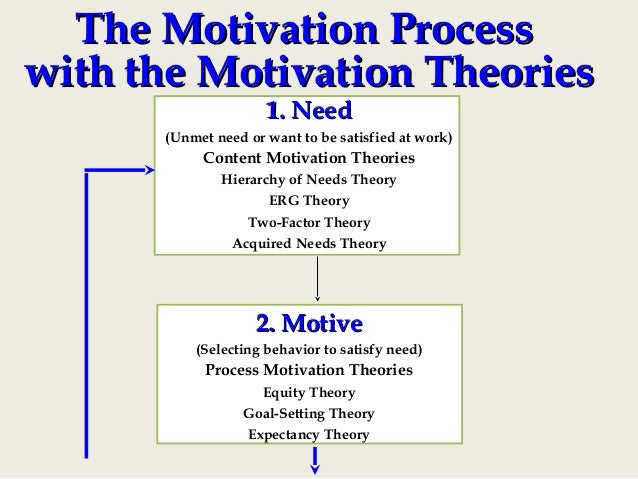 The Motivation Process with the Motivation Theories

1. Need
(Unmet need or want to be satisfied at work)
Content Motivation Theories
Hierarchy of Needs Theory
ERG Theory
Two-Factor Theory
Acquired Needs Theory

2. Motive
(Selecting behavior to satisfy need)
Process Motivation Theories
Equity Theory
Goal-Setting Theory
Expectancy Theory